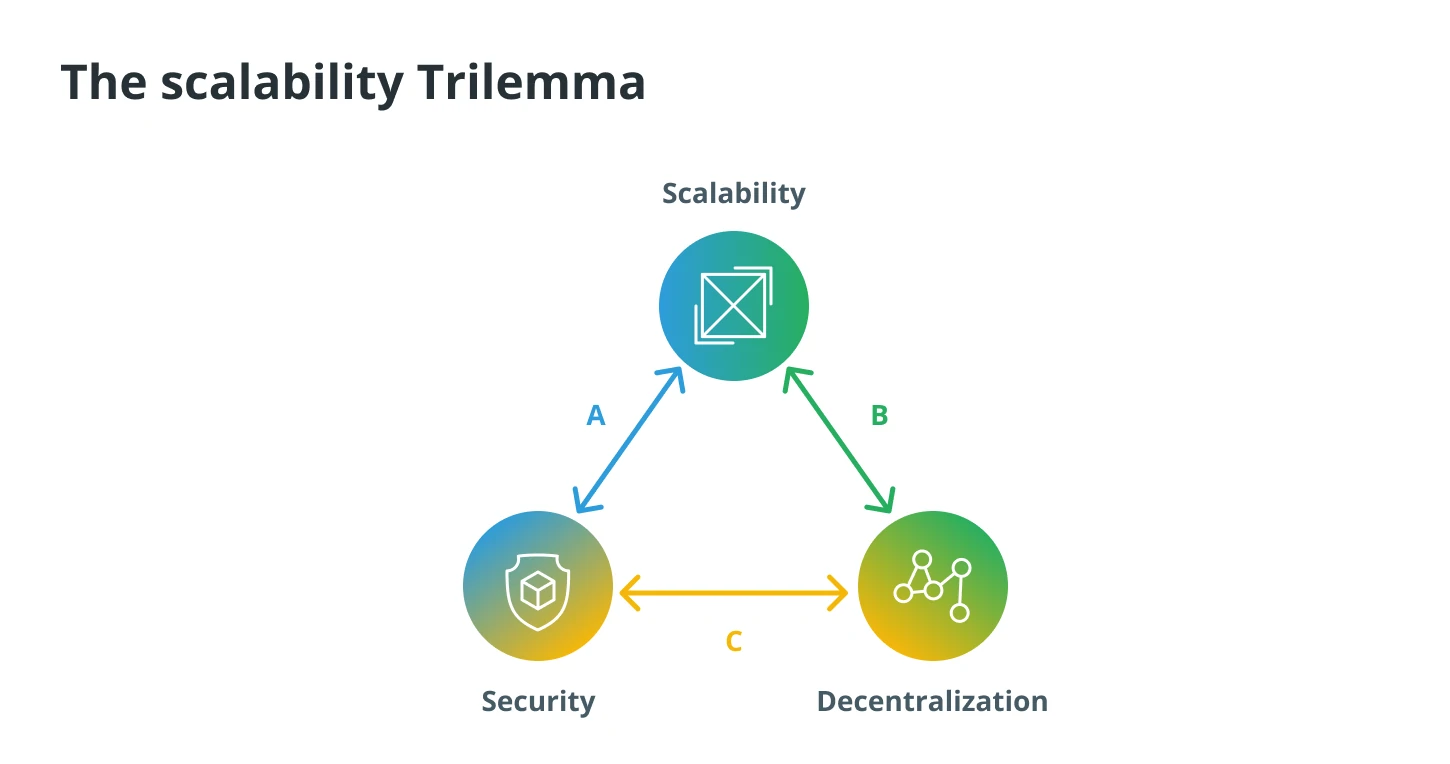 The scalability Trilemma

Scalability

A

B

C

Security

Decentralization